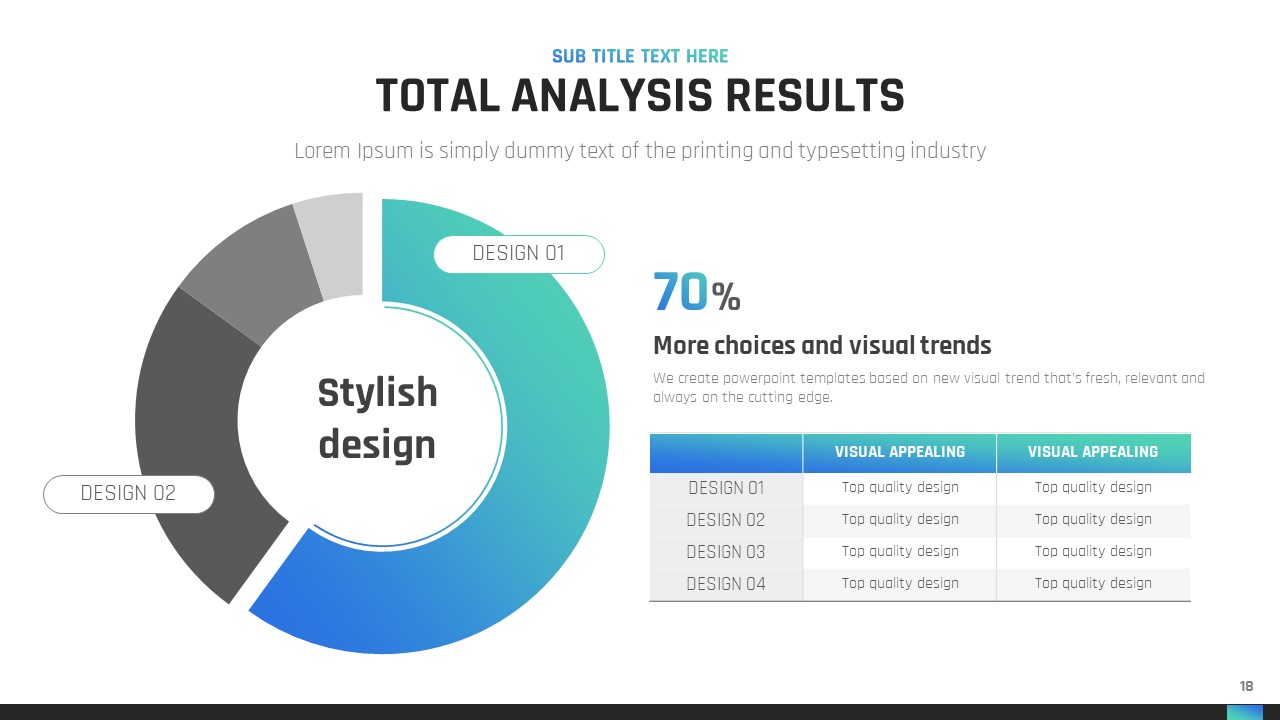 SUB TITLE TEXT HERE
TOTAL ANALYSIS RESULTS

Lorem Ipsum is simply dummy text of the printing and typesetting industry

DESIGN 01

Stylish design

DESIGN 02

70%

More choices and visual trends

We create powerpoint templates based on new visual trend that's fresh, relevant and always on the cutting edge.

| | VISUAL APPEALING | VISUAL APPEALING |
|---|---|---|
| DESIGN 01 | Top quality design | Top quality design |
| DESIGN 02 | Top quality design | Top quality design |
| DESIGN 03 | Top quality design | Top quality design |
| DESIGN 04 | Top quality design | Top quality design |

18